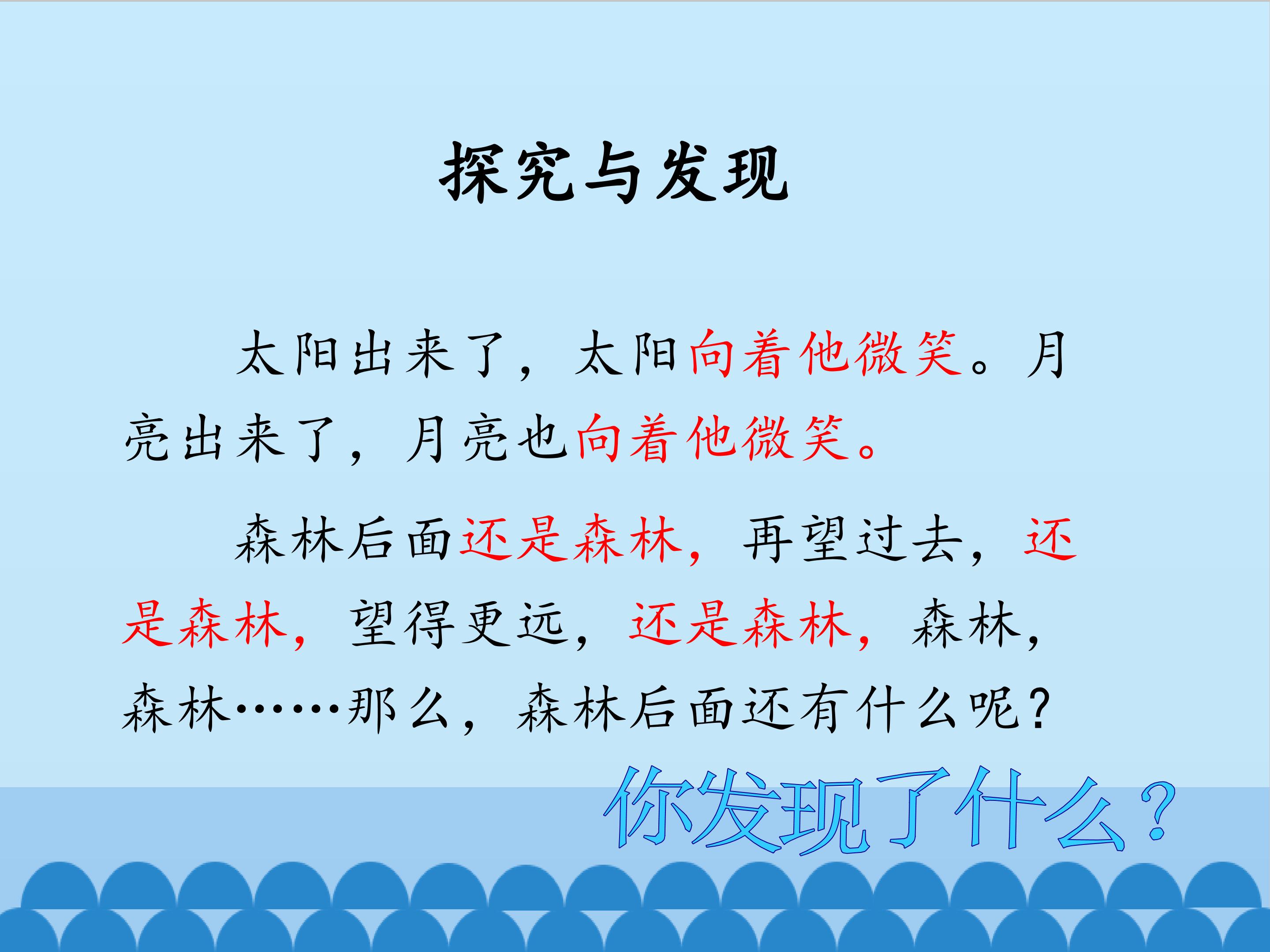 探究与发现

太阳出来了，太阳向着他微笑。月亮出来了，月亮也向着他微笑。

森林后面还是森林，再望过去，还是森林，望得更远，还是森林，森林，森林……那么，森林后面还有什么呢？

你发现了什么？